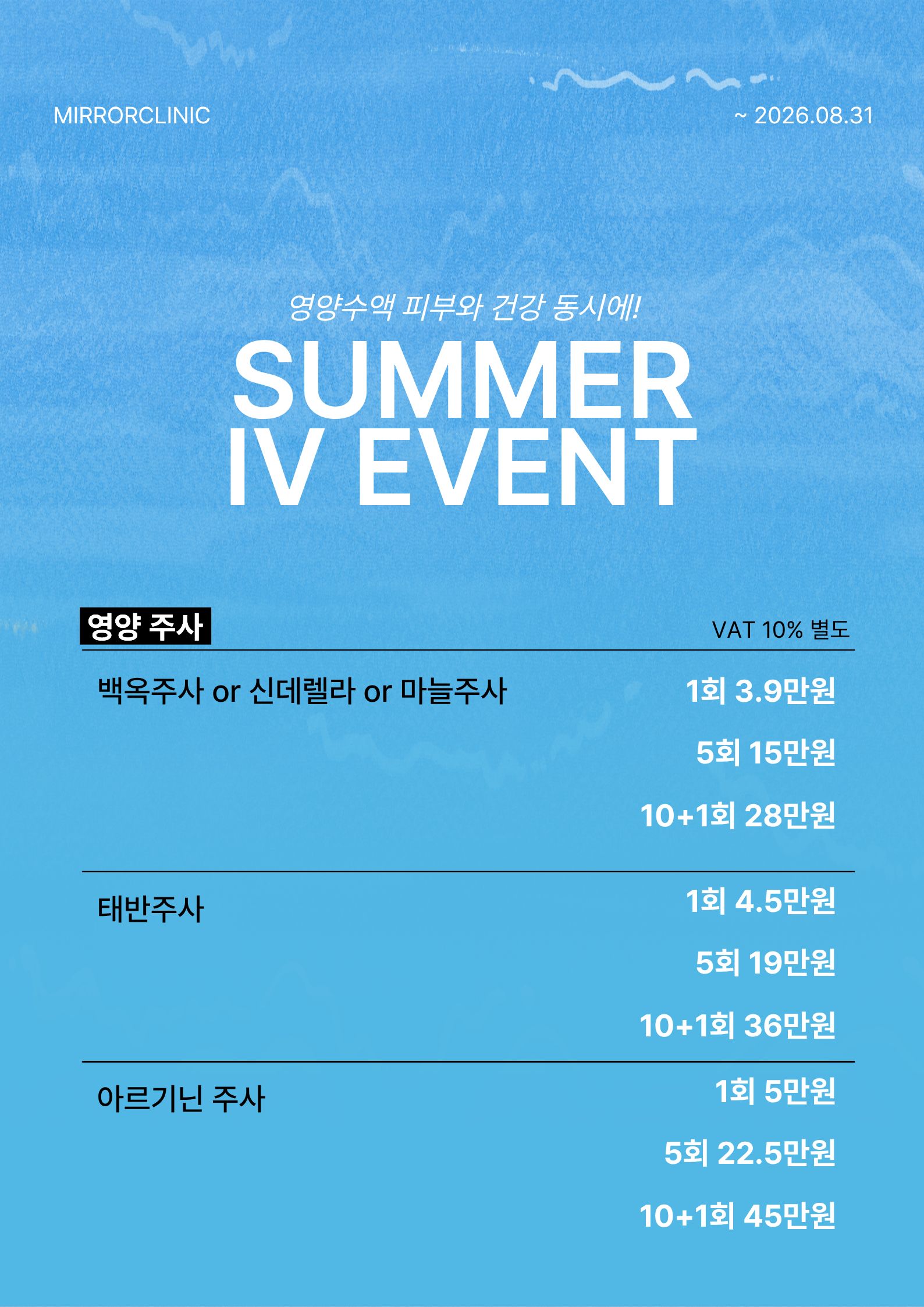 MIRRORCLINIC

~ 2026.08.31

영양수액 피부와 건강 동시에!

SUMMER
IV EVENT

영양 주사

VAT 10% 별도

백옥주사 or 신데렐라 or 마늘주사

1회 3.9만원

5회 15만원

10+1회 28만원

태반주사

1회 4.5만원

5회 19만원

10+1회 36만원

아르기닌 주사

1회 5만원

5회 22.5만원

10+1회 45만원